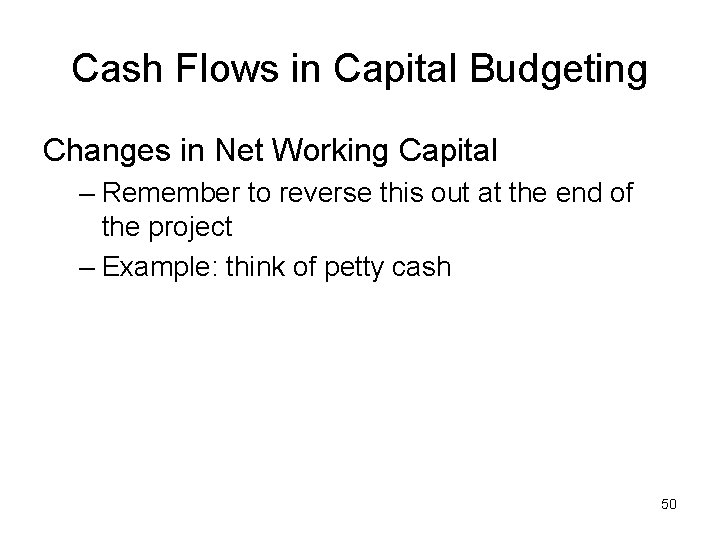 Cash Flows in Capital Budgeting

Changes in Net Working Capital

– Remember to reverse this out at the end of the project

– Example: think of petty cash

50